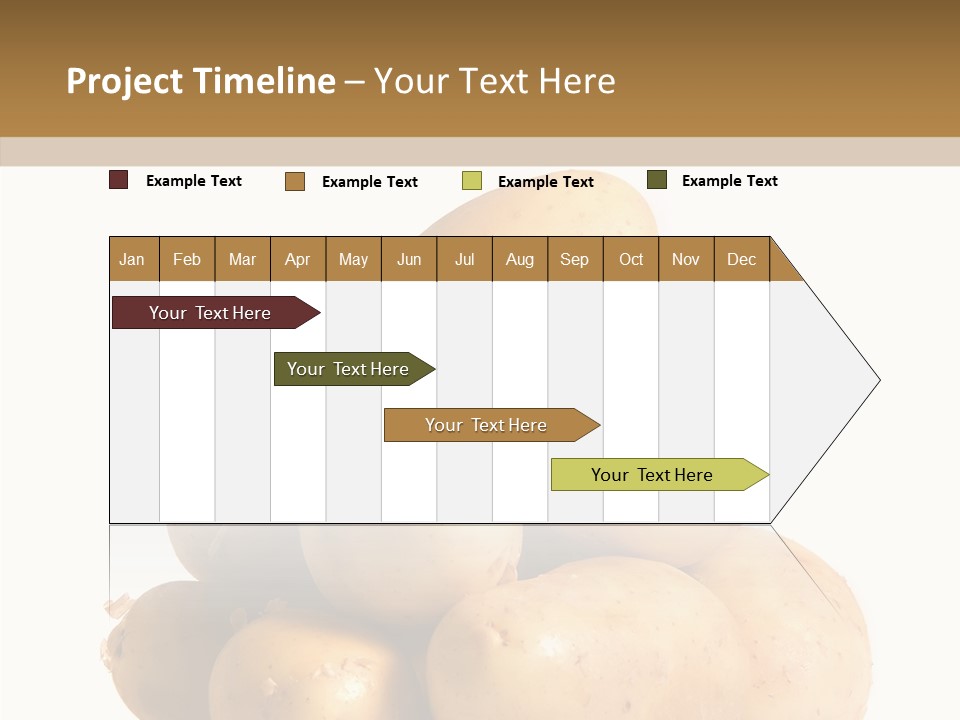 Project Timeline – Your Text Here

Example Text Example Text Example Text Example Text

| Jan | Feb | Mar | Apr | May | Jun | Jul | Aug | Sep | Oct | Nov | Dec |
|---|---|---|---|---|---|---|---|---|---|---|---|

Your Text Here

Your Text Here

Your Text Here

Your Text Here